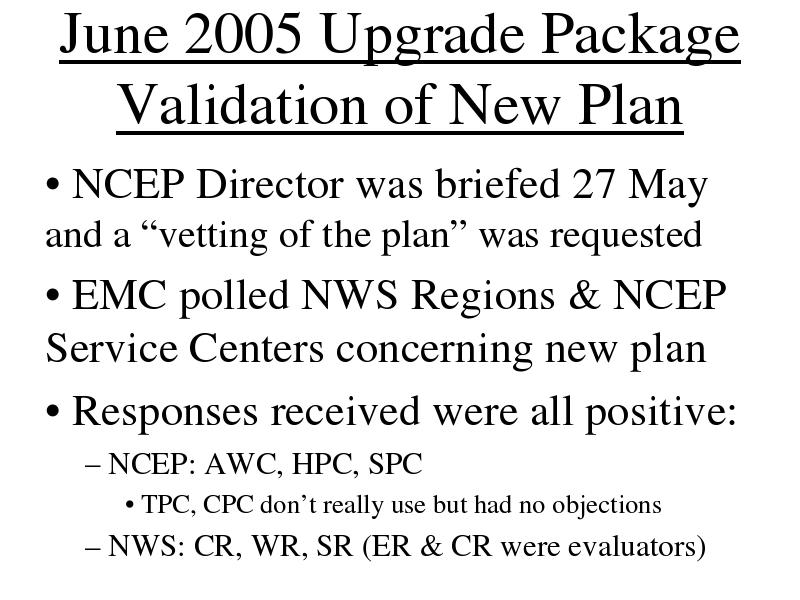 June 2005 Upgrade Package
Validation of New Plan

• NCEP Director was briefed 27 May and a “vetting of the plan” was requested

• EMC polled NWS Regions & NCEP Service Centers concerning new plan

• Responses received were all positive:

– NCEP: AWC, HPC, SPC

• TPC, CPC don’t really use but had no objections

– NWS: CR, WR, SR (ER & CR were evaluators)